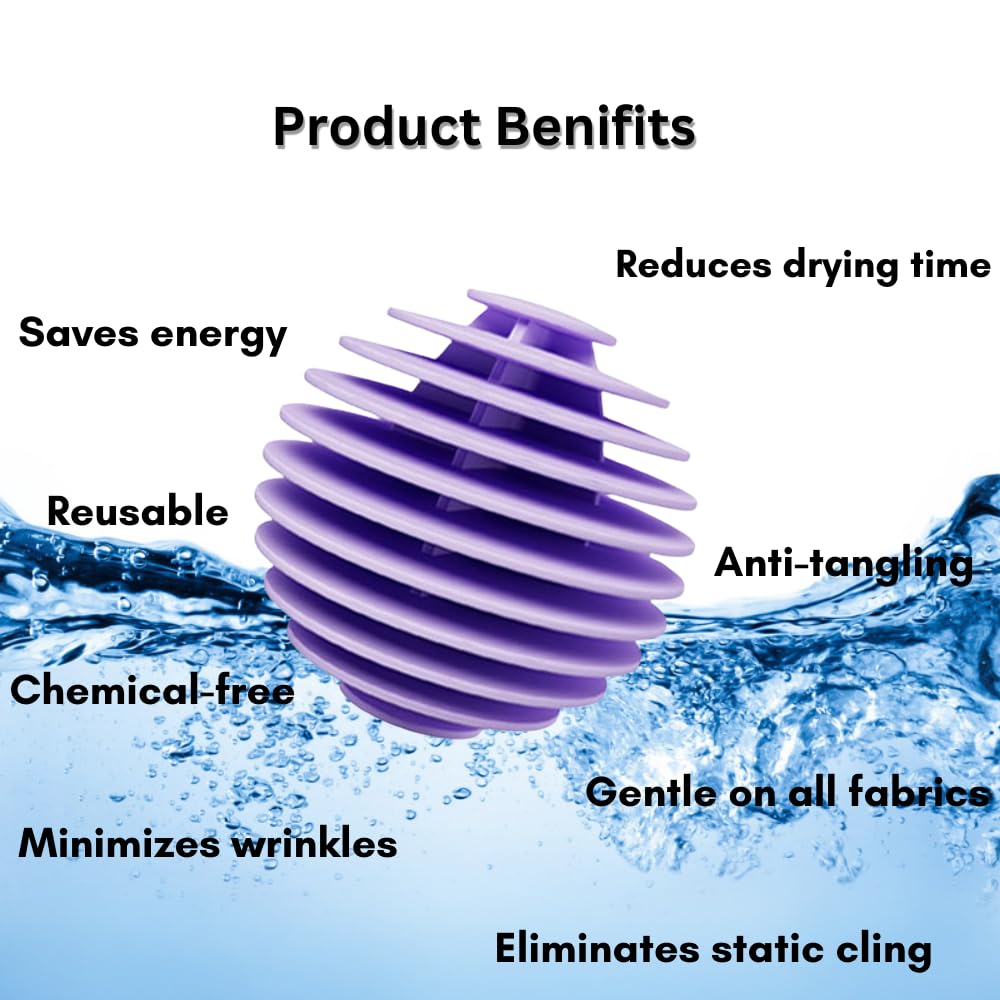 Product Benifits

Reduces drying time

Saves energy

Reusable

Anti-tangling

Chemical-free

Gentle on all fabrics

Minimizes wrinkles

Eliminates static cling